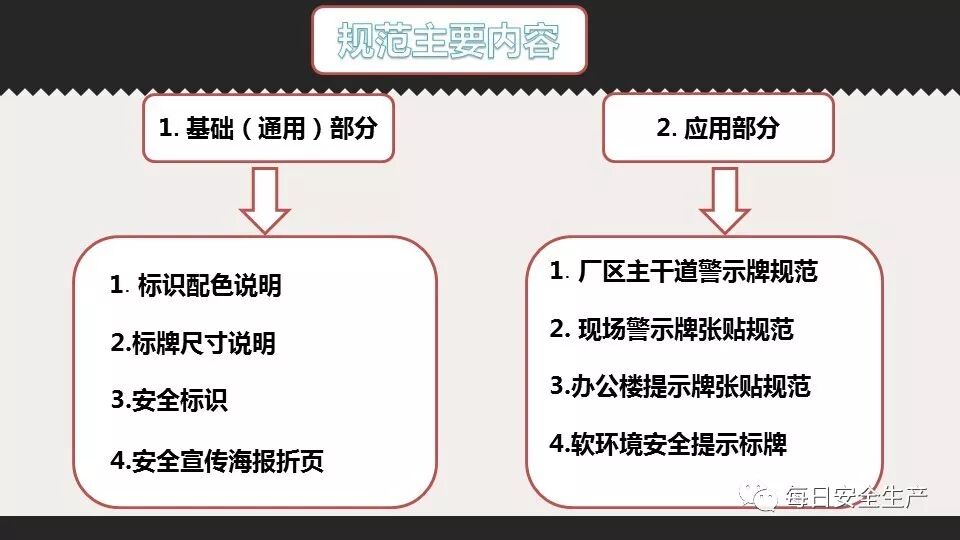 规范主要内容

1. 基础（通用）部分

1. 标识配色说明

2.标牌尺寸说明

3.安全标识

4.安全宣传海报折页

2. 应用部分

1. 厂区主干道警示牌规范

2. 现场警示牌张贴规范

3.办公楼提示牌张贴规范

4.软环境安全提示标牌

每日安全生产